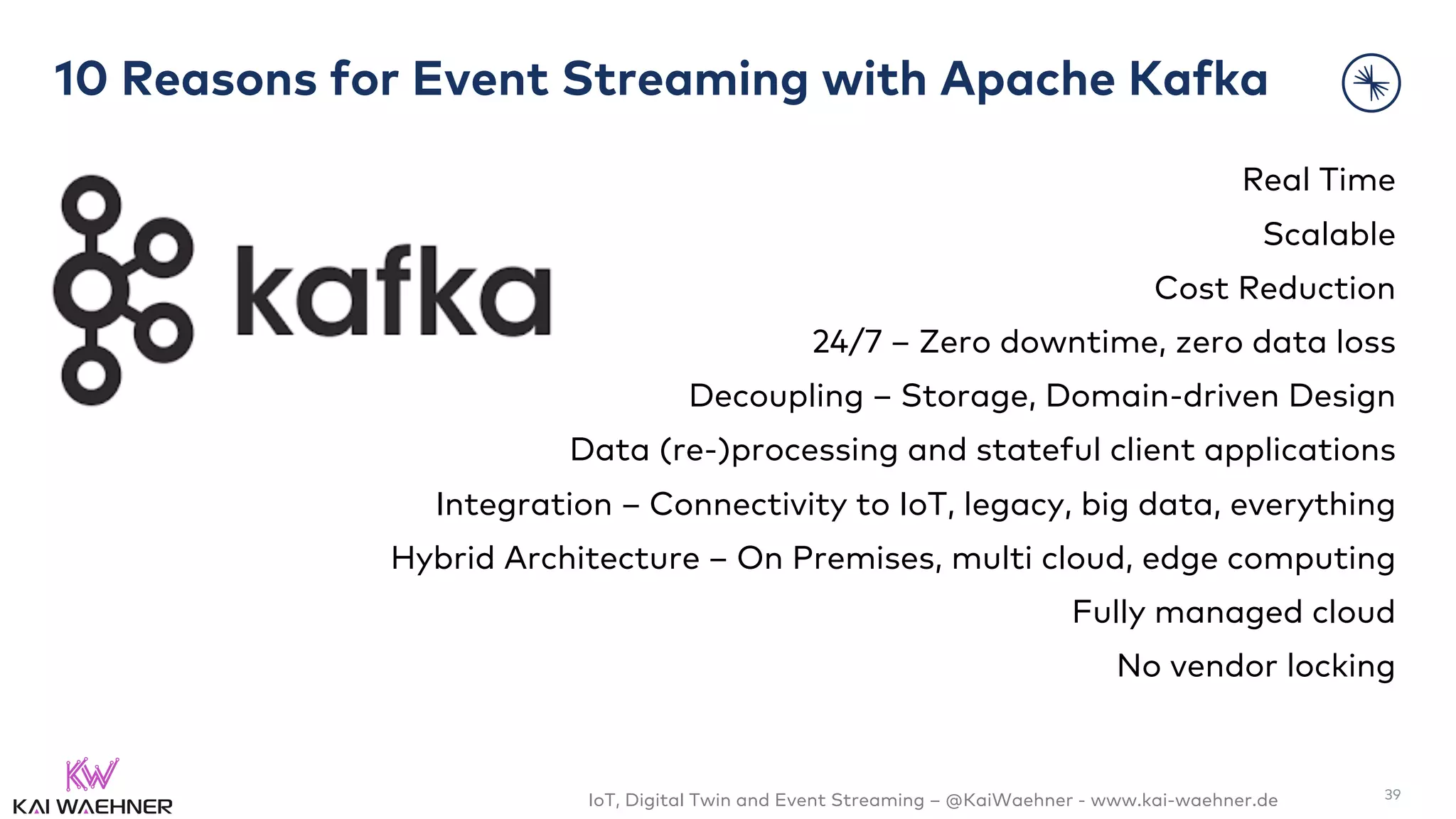 10 Reasons for Event Streaming with Apache Kafka

kafka

Real Time

Scalable

Cost Reduction

24/7 – Zero downtime, zero data loss

Decoupling – Storage, Domain-driven Design

Data (re-)processing and stateful client applications

Integration – Connectivity to IoT, legacy, big data, everything

Hybrid Architecture – On Premises, multi cloud, edge computing

Fully managed cloud

No vendor locking

KW
KAI WAEHNER

IoT, Digital Twin and Event Streaming – @KaiWaehner - www.kai-waehner.de

39